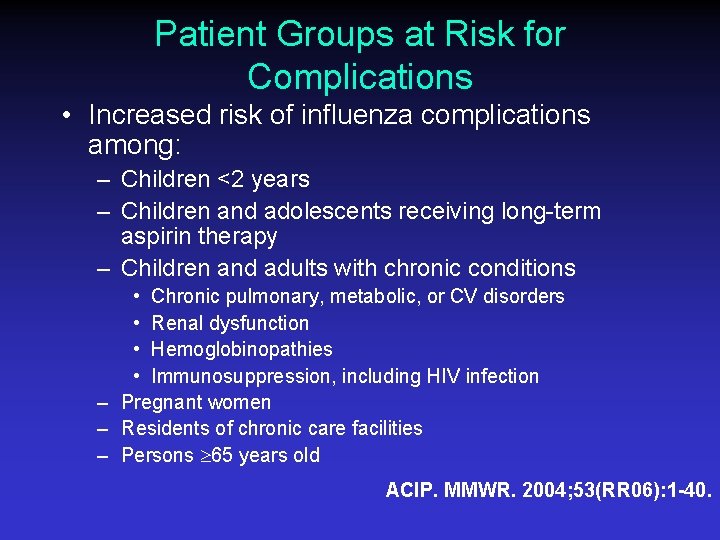 Patient Groups at Risk for Complications

• Increased risk of influenza complications among:
  – Children <2 years
  – Children and adolescents receiving long-term aspirin therapy
  – Children and adults with chronic conditions
    • Chronic pulmonary, metabolic, or CV disorders
    • Renal dysfunction
    • Hemoglobinopathies
    • Immunosuppression, including HIV infection
  – Pregnant women
  – Residents of chronic care facilities
  – Persons $\geq$65 years old

ACIP. MMWR. 2004;53(RR06):1-40.